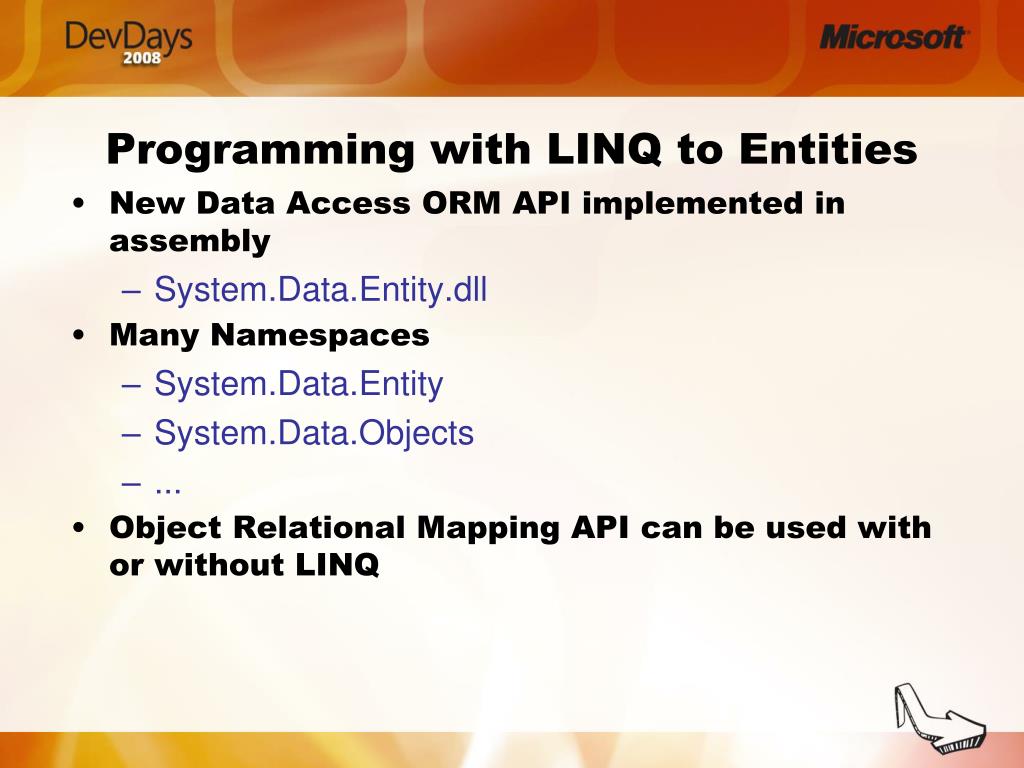 DevDays 2008

Microsoft

Programming with LINQ to Entities

• New Data Access ORM API implemented in assembly
– System.Data.Entity.dll
• Many Namespaces
– System.Data.Entity
– System.Data.Objects
– ...
• Object Relational Mapping API can be used with or without LINQ